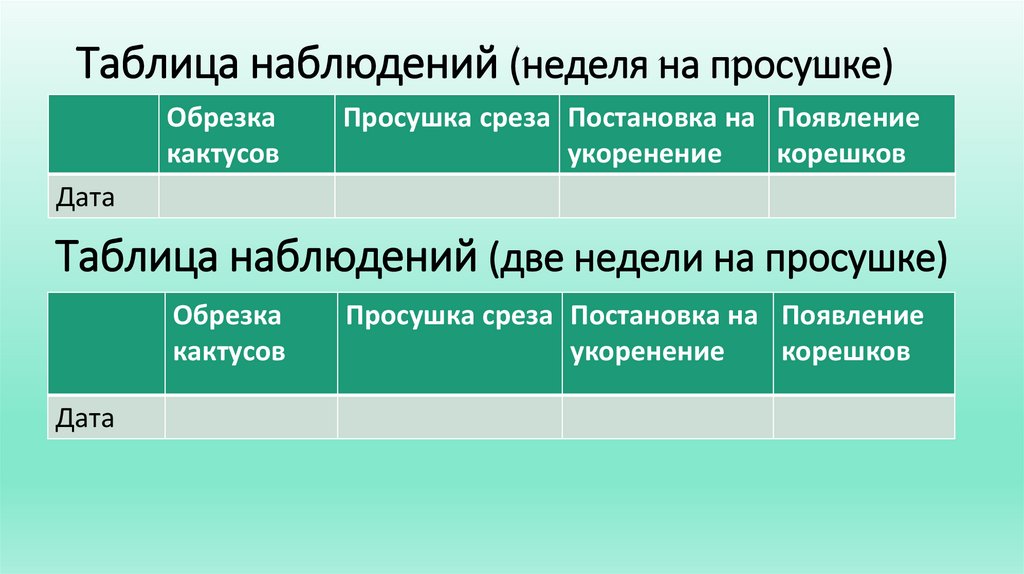 Таблица наблюдений (неделя на просушке)

| | Обрезка кактусов | Просушка среза | Постановка на укоренение | Появление корешков |
|---|---|---|---|---|
| Дата | | | | |

Таблица наблюдений (две недели на просушке)

| | Обрезка кактусов | Просушка среза | Постановка на укоренение | Появление корешков |
|---|---|---|---|---|
| Дата | | | | |